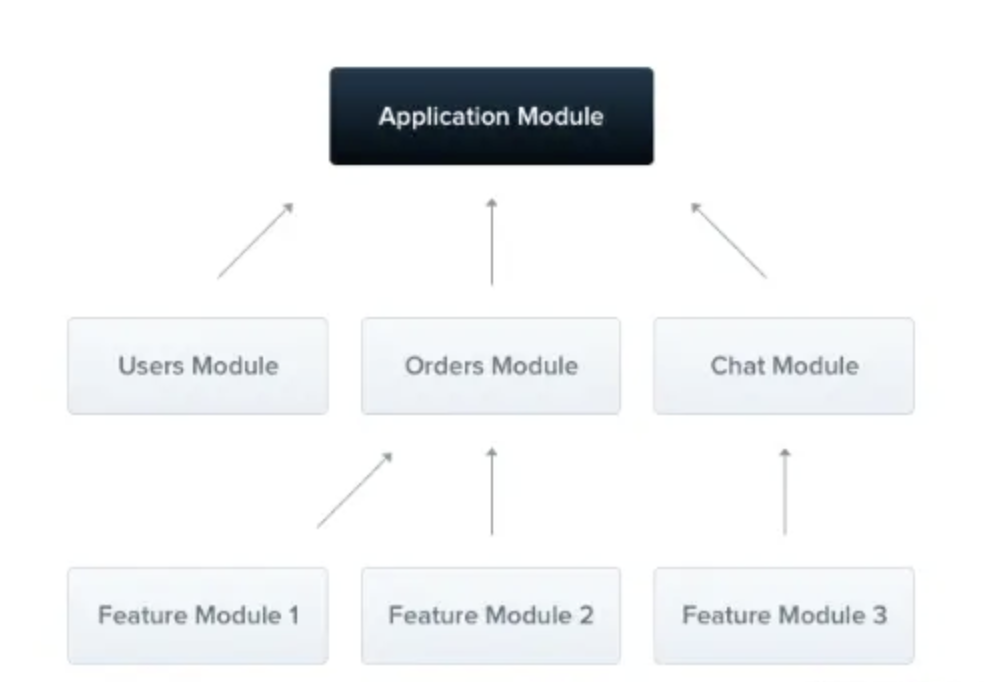 Application Module

Users Module

Orders Module

Chat Module

Feature Module 1

Feature Module 2

Feature Module 3